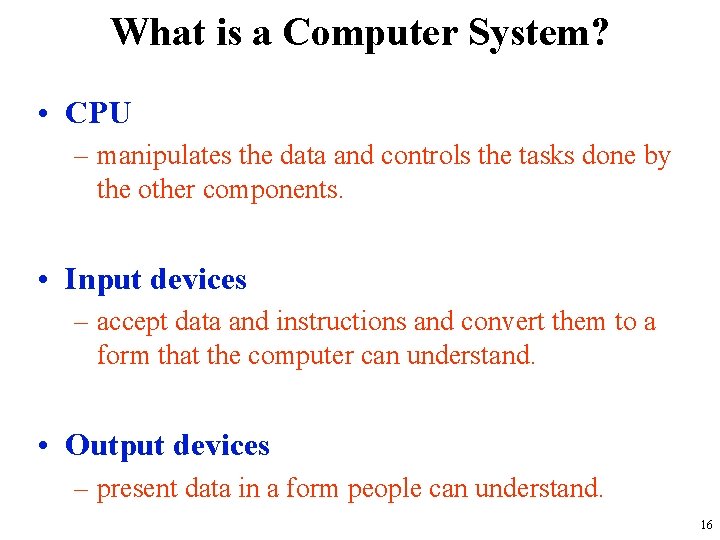 What is a Computer System?

• CPU
– manipulates the data and controls the tasks done by the other components.

• Input devices
– accept data and instructions and convert them to a form that the computer can understand.

• Output devices
– present data in a form people can understand.

16